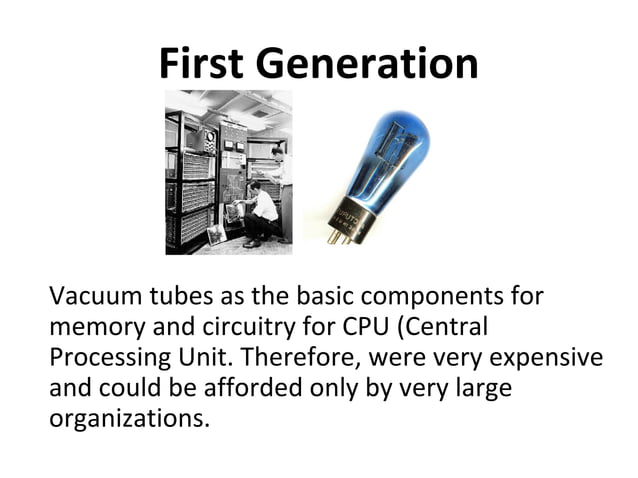 First Generation

Vacuum tubes as the basic components for memory and circuitry for CPU (Central Processing Unit. Therefore, were very expensive and could be afforded only by very large organizations.